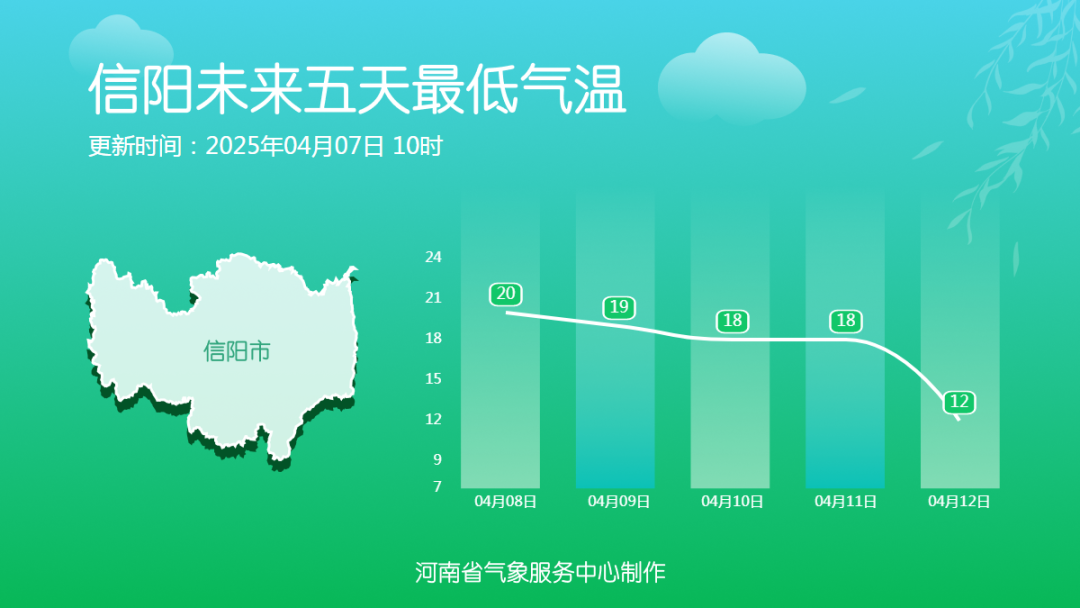 信阳未来五天最低气温

更新时间：2025年04月07日 10时

信阳市

24
21
18
15
12
9
7

20
19
18
18
12

04月08日
04月09日
04月10日
04月11日
04月12日

河南省气象服务中心制作